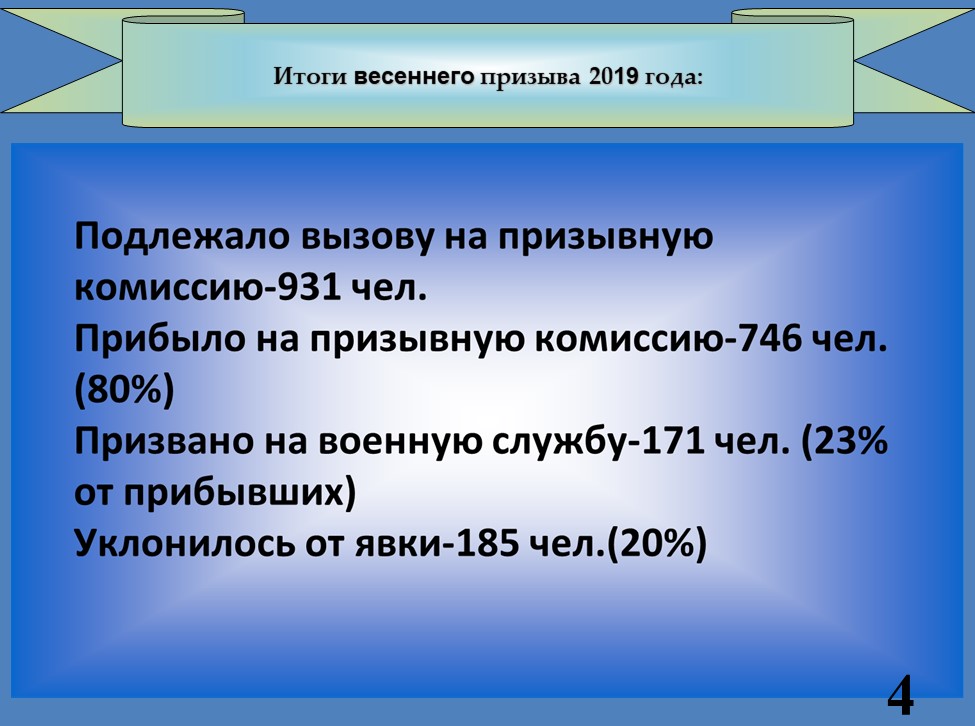 Итоги весеннего призыва 2019 года:

Подлежало вызову на призывную комиссию-931 чел.
Прибыло на призывную комиссию-746 чел. (80%)
Призвано на военную службу-171 чел. (23% от прибывших)
Уклонилось от явки-185 чел.(20%)

4